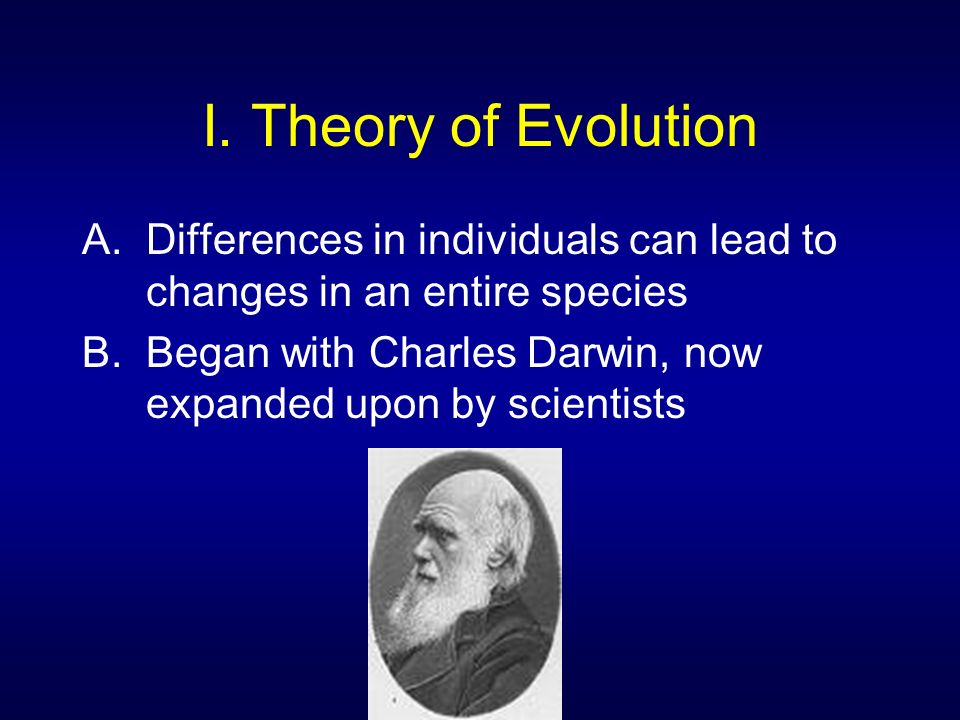 I. Theory of Evolution

A. Differences in individuals can lead to changes in an entire species

B. Began with Charles Darwin, now expanded upon by scientists